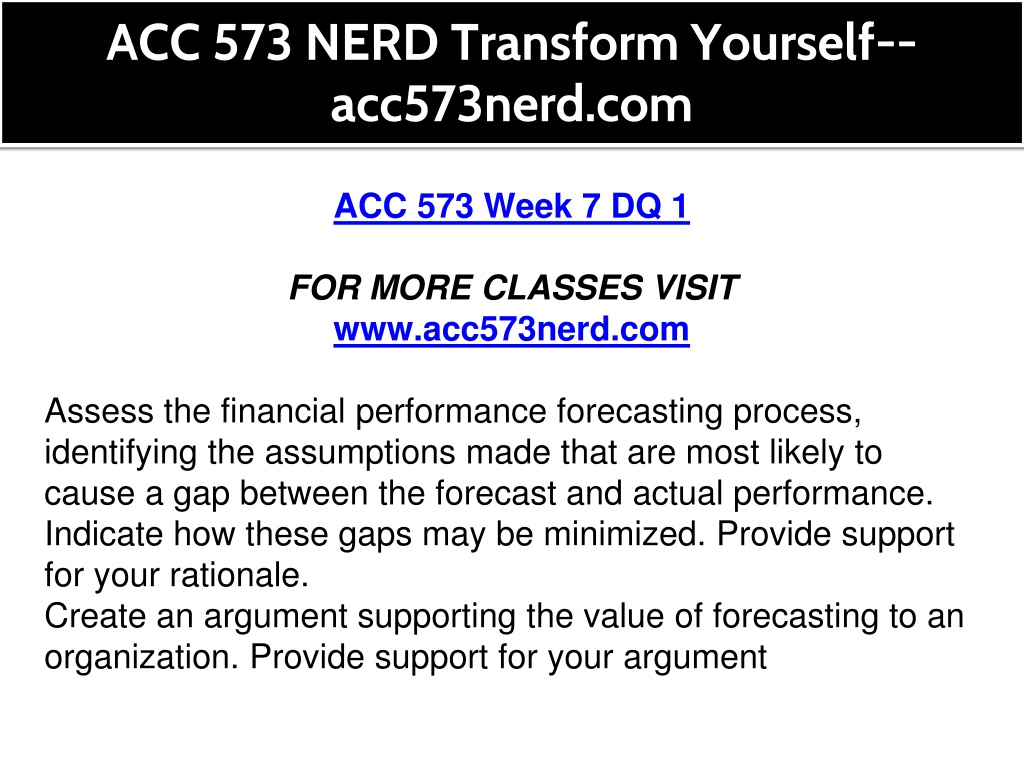 ACC 573 NERD Transform Yourself--acc573nerd.com

ACC 573 Week 7 DQ 1

FOR MORE CLASSES VISIT
www.acc573nerd.com

Assess the financial performance forecasting process, identifying the assumptions made that are most likely to cause a gap between the forecast and actual performance. Indicate how these gaps may be minimized. Provide support for your rationale.
Create an argument supporting the value of forecasting to an organization. Provide support for your argument